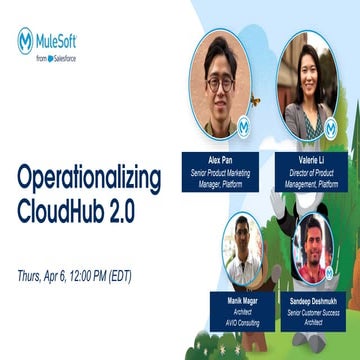 MuleSoft
from Salesforce

Operationalizing CloudHub 2.0

Thurs, Apr 6, 12:00 PM (EDT)

Alex Pan
Senior Product Marketing Manager, Platform

Valerie Li
Director of Product Management, Platform

Manik Magar
Architect
AVIO Consulting

Sandeep Deshmukh
Senior Customer Success Architect